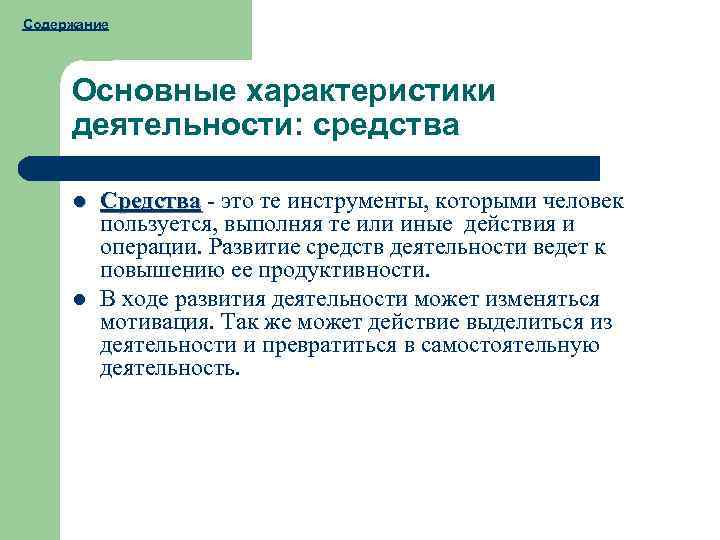 Содержание

Основные характеристики деятельности: средства

- Средства - это те инструменты, которыми человек пользуется, выполняя те или иные действия и операции. Развитие средств деятельности ведет к повышению ее продуктивности.
- В ходе развития деятельности может изменяться мотивация. Так же может действие выделиться из деятельности и превратиться в самостоятельную деятельность.